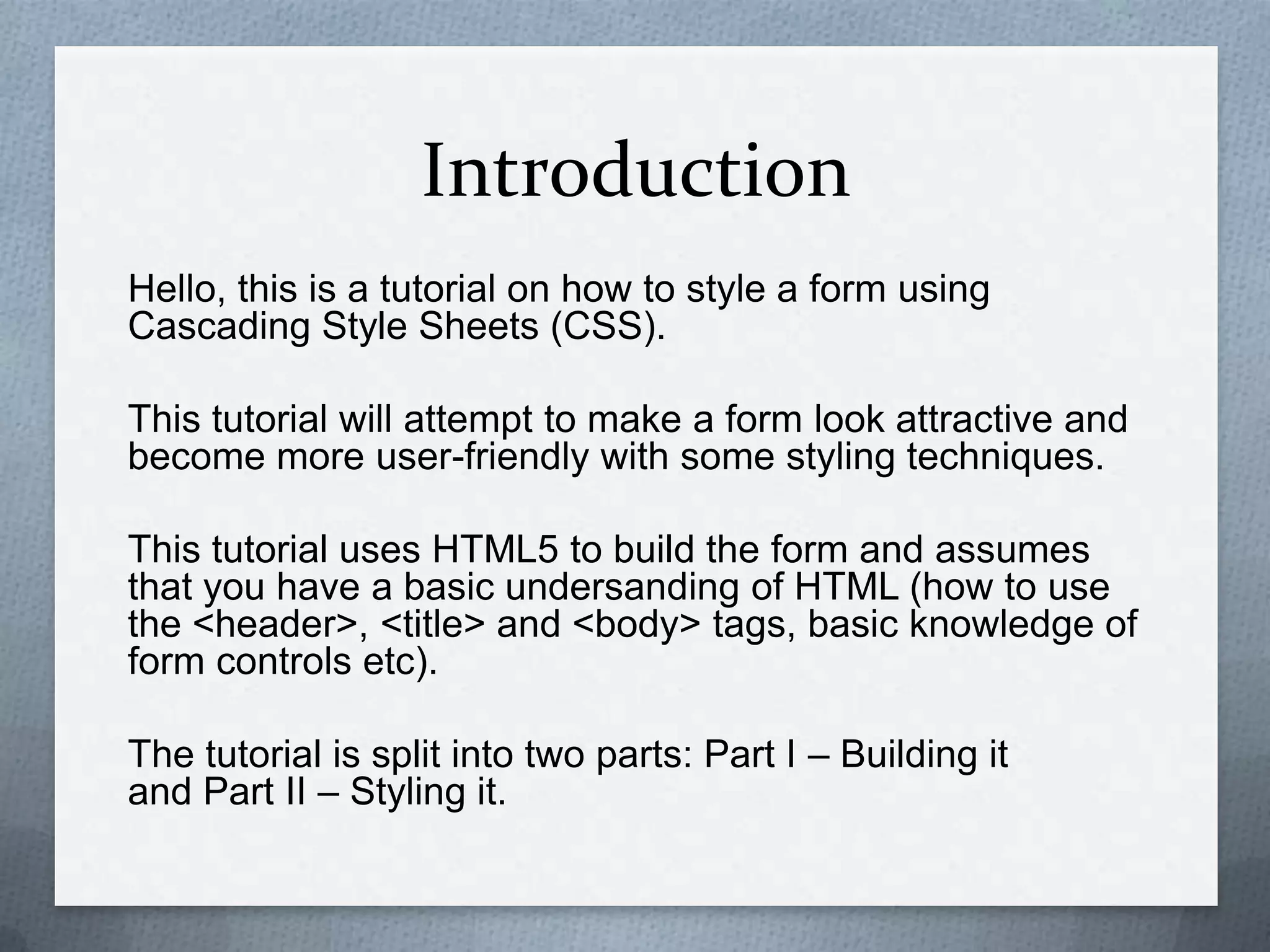 Introduction

Hello, this is a tutorial on how to style a form using Cascading Style Sheets (CSS).

This tutorial will attempt to make a form look attractive and become more user-friendly with some styling techniques.

This tutorial uses HTML5 to build the form and assumes that you have a basic undersanding of HTML (how to use the <header>, <title> and <body> tags, basic knowledge of form controls etc).

The tutorial is split into two parts: Part I – Building it and Part II – Styling it.